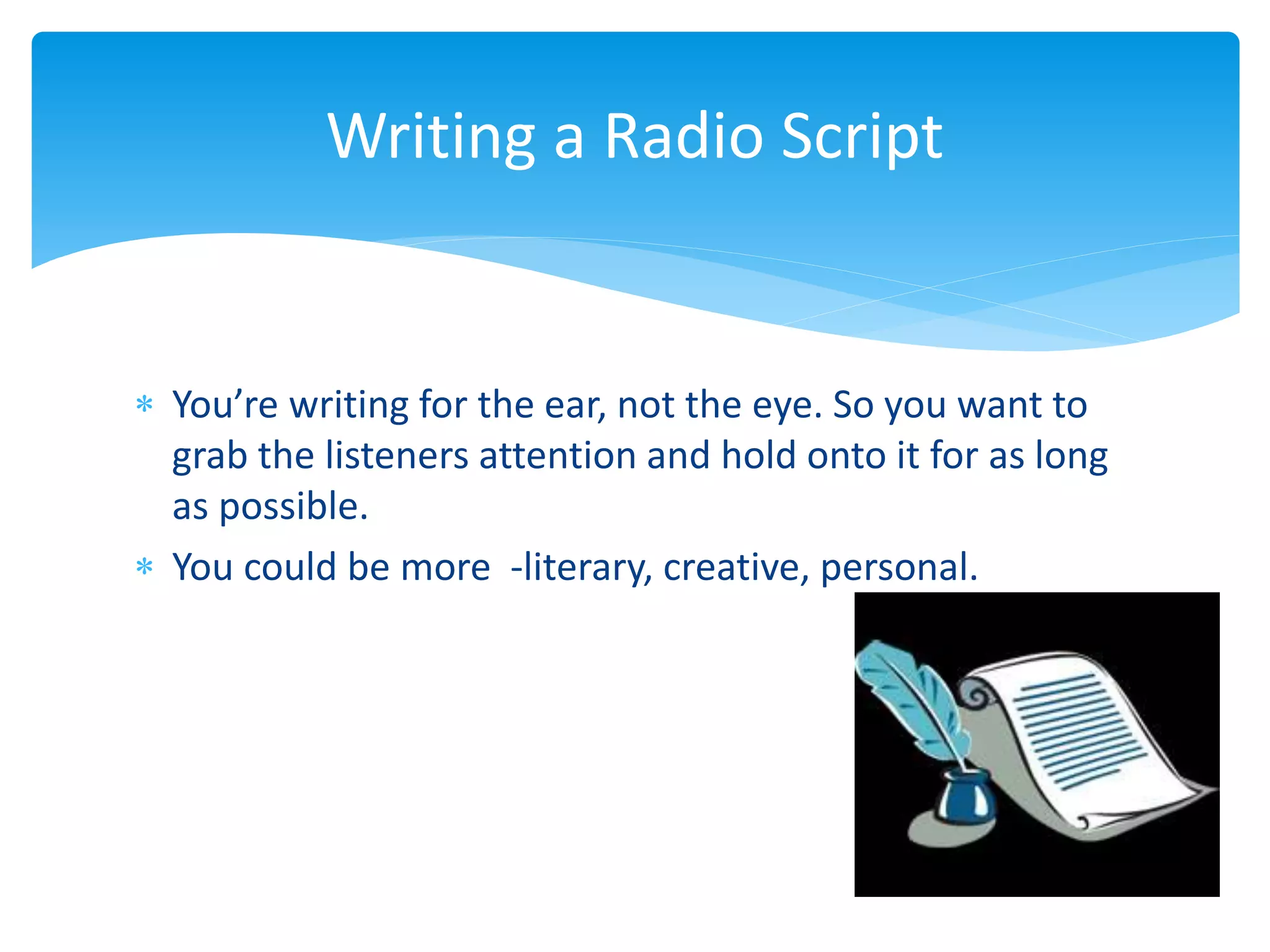 Writing a Radio Script

* You’re writing for the ear, not the eye. So you want to grab the listeners attention and hold onto it for as long as possible.
* You could be more -literary, creative, personal.